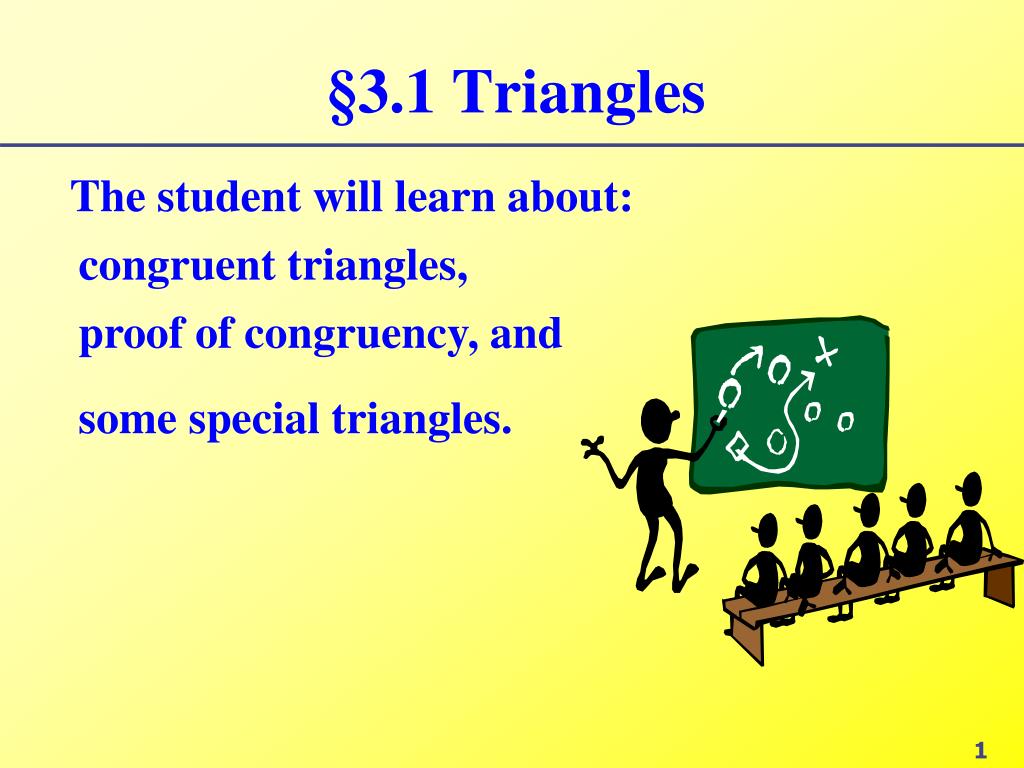 §3.1 Triangles

The student will learn about:

congruent triangles,

proof of congruency, and

some special triangles.

1